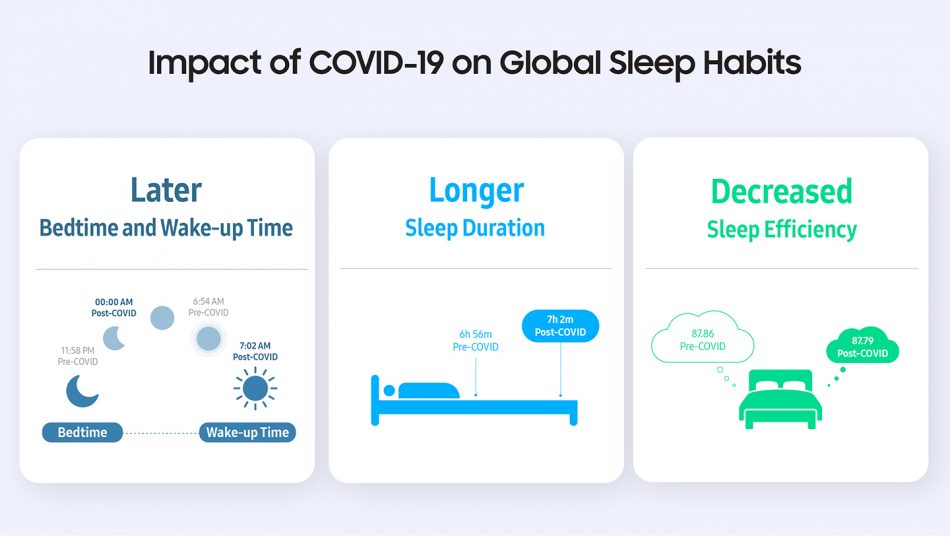 Impact of COVID-19 on Global Sleep Habits

Later
Bedtime and Wake-up Time

00:00 AM
Post-COVID

6:54 AM
Pre-COVID

11:58 PM
Pre-COVID

7:02 AM
Post-COVID

Bedtime

Wake-up Time

Longer
Sleep Duration

6h 56m
Pre-COVID

7h 2m
Post-COVID

Decreased
Sleep Efficiency

87.86
Pre-COVID

87.79
Post-COVID